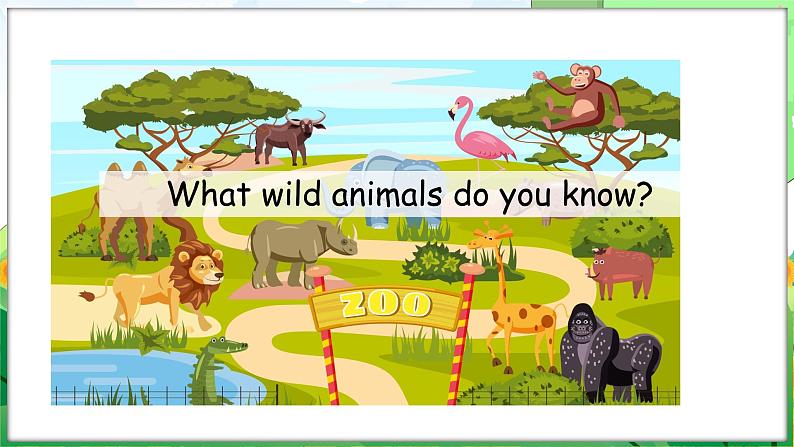 What wild animals do you know?

ZOO